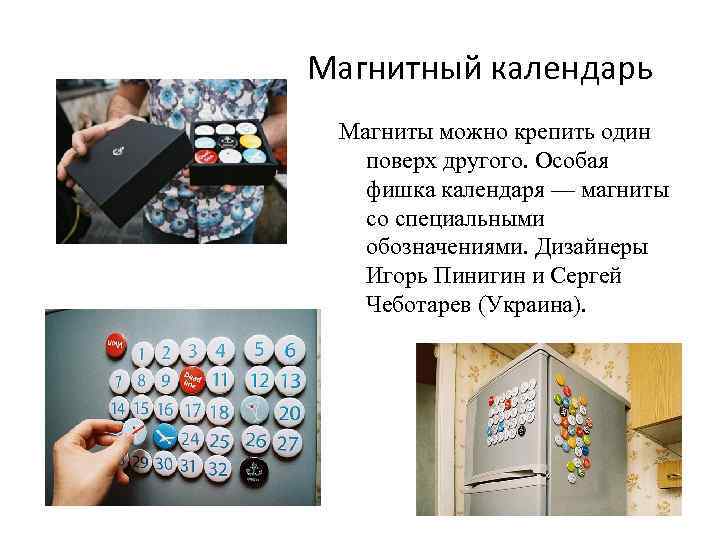 Магнитный календарь

Магниты можно крепить один поверх другого. Особая фишка календаря — магниты со специальными обозначениями. Дизайнеры Игорь Пинигин и Сергей Чеботарев (Украина).

1 2 3 4 5 6 7 8 9 Dead line 11 12 13 14 15 16 17 18 20 24 25 26 27 29 30 31 32